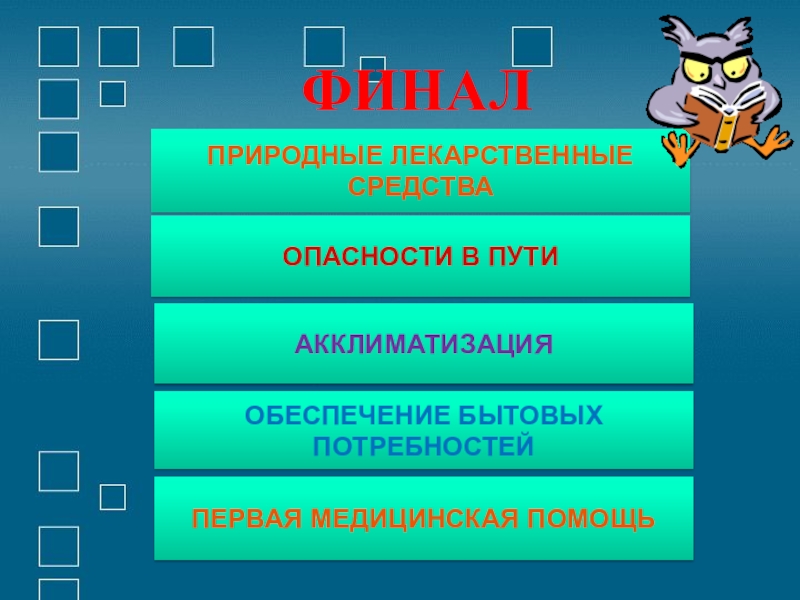 ФИНАЛ

ПРИРОДНЫЕ ЛЕКАРСТВЕННЫЕ СРЕДСТВА

ОПАСНОСТИ В ПУТИ

АККЛИМАТИЗАЦИЯ

ОБЕСПЕЧЕНИЕ БЫТОВЫХ ПОТРЕБНОСТЕЙ

ПЕРВАЯ МЕДИЦИНСКАЯ ПОМОЩЬ